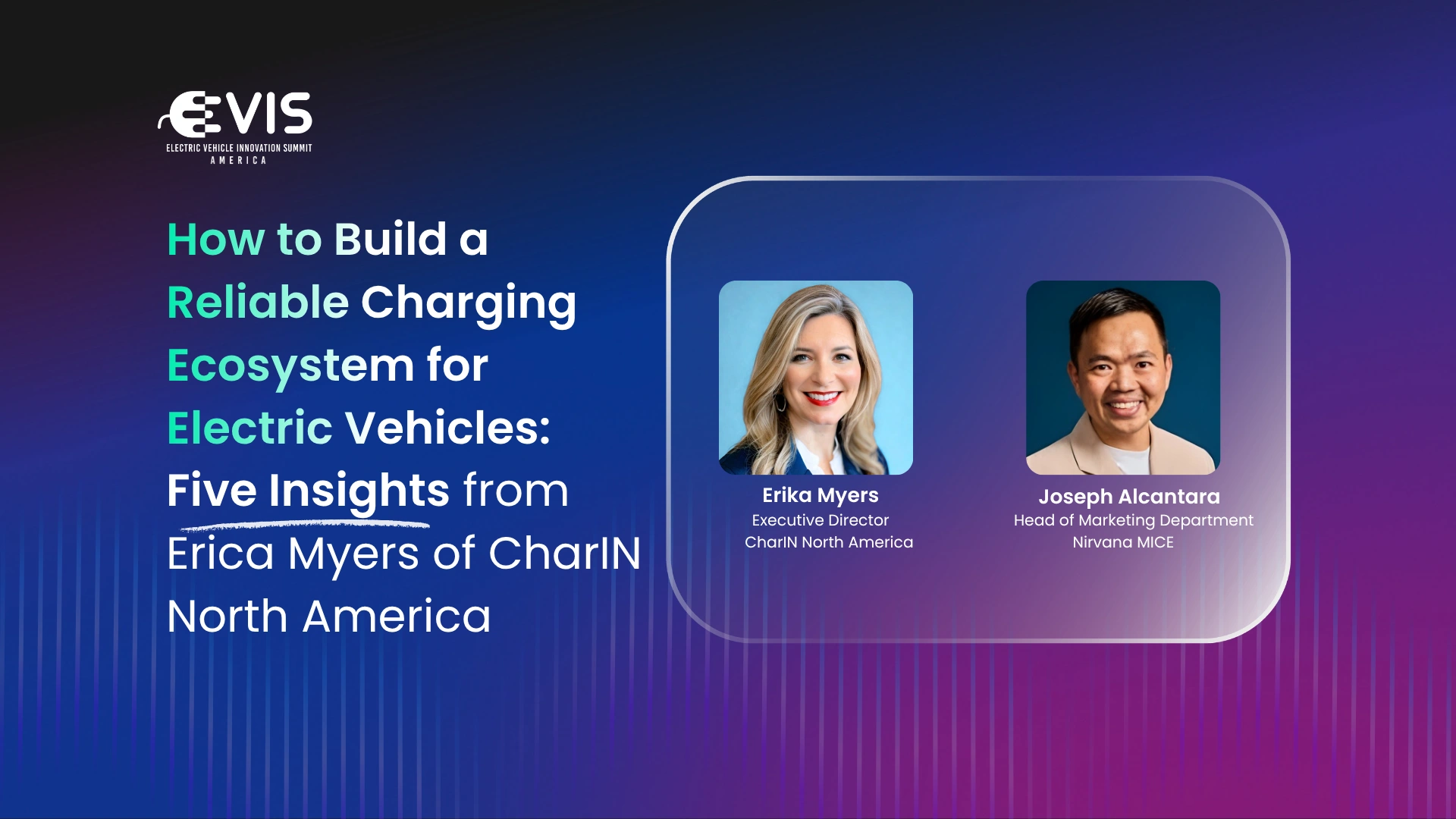 EVIS
ELECTRIC VEHICLE INNOVATION SUMMIT
AMERICA

How to Build a Reliable Charging Ecosystem for Electric Vehicles: Five Insights from Erica Myers of CharIN North America

Erika Myers
Executive Director
CharIN North America

Joseph Alcantara
Head of Marketing Department
Nirvana MICE